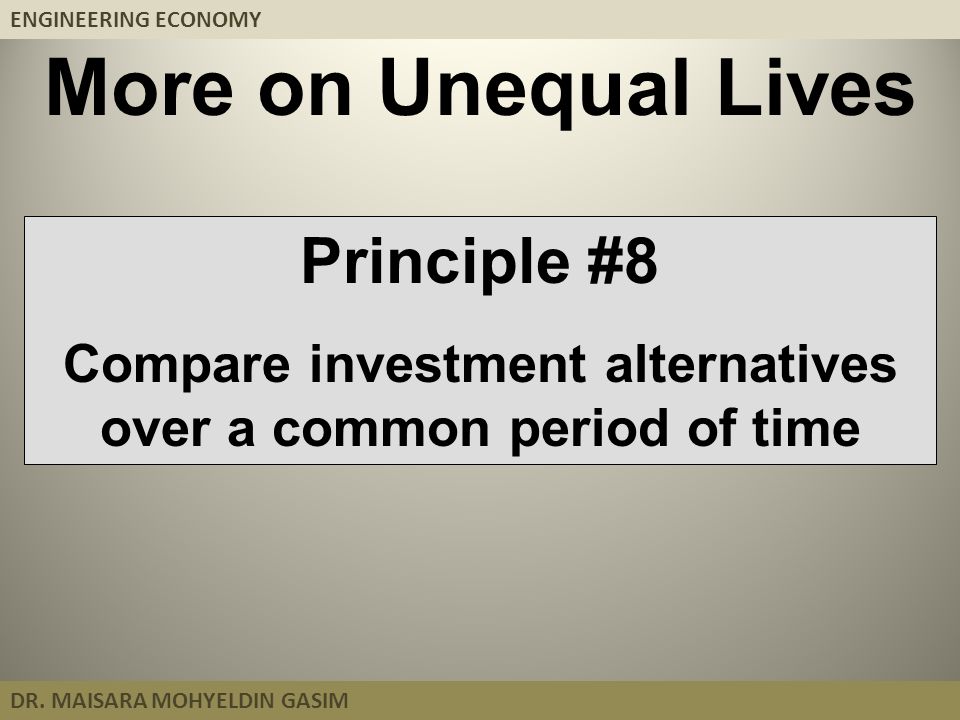 ENGINEERING ECONOMY

More on Unequal Lives

Principle #8

Compare investment alternatives over a common period of time

DR. MAISARA MOHYELDIN GASIM